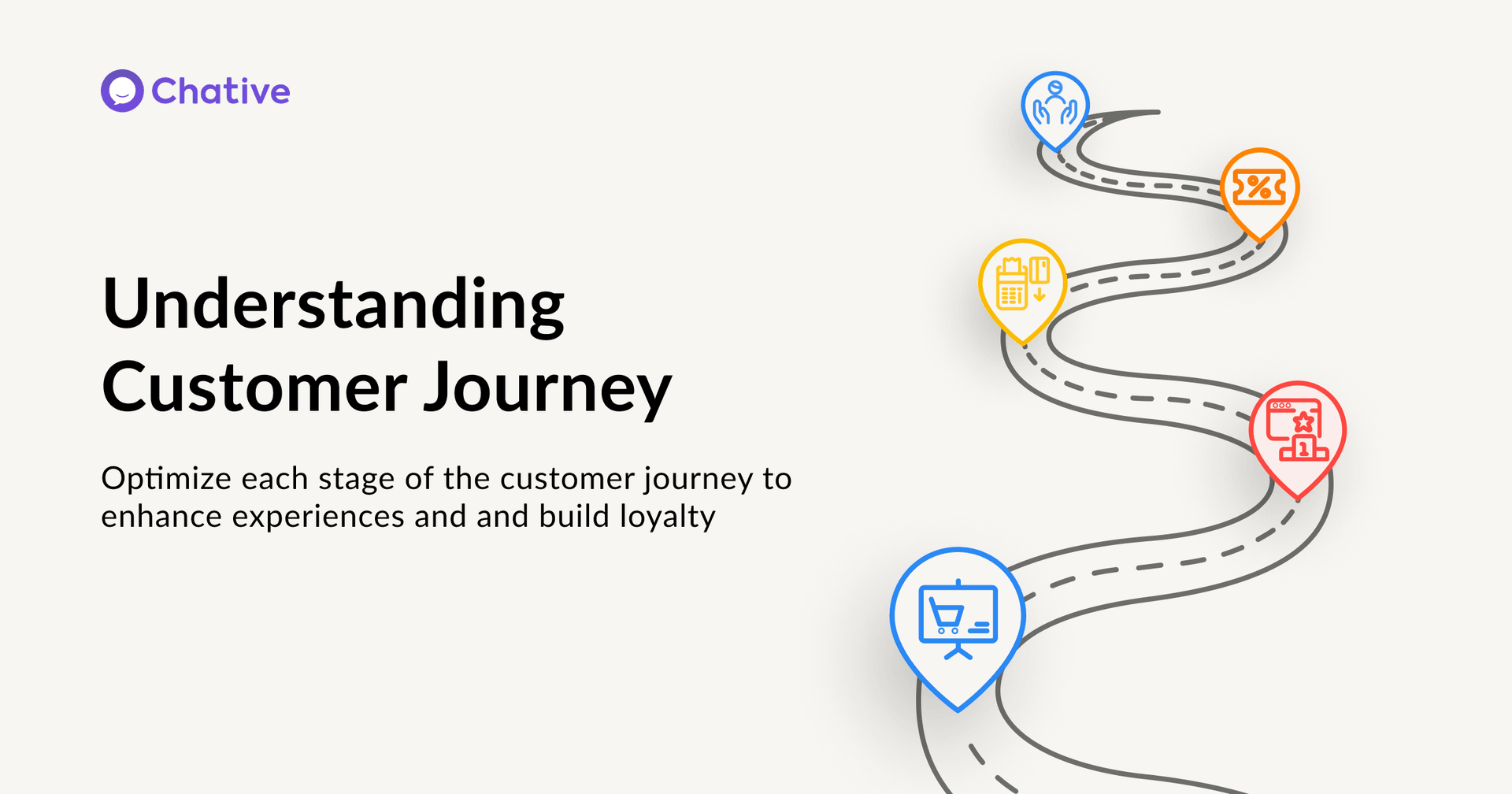 Chative

Understanding Customer Journey

Optimize each stage of the customer journey to enhance experiences and and build loyalty